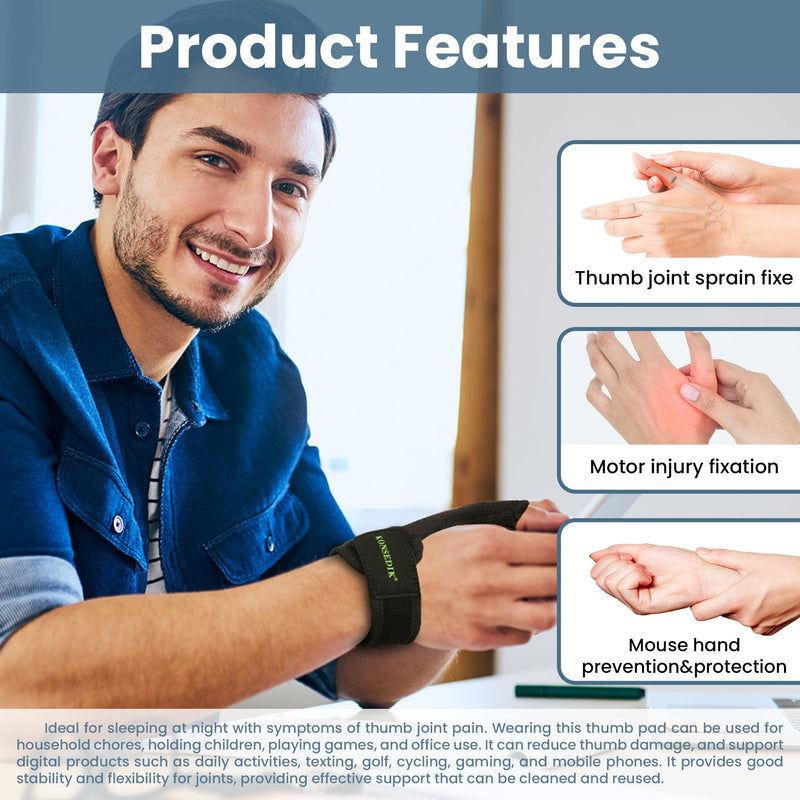 Product Features

Thumb joint sprain fixe

Motor injury fixation

Mouse hand prevention&protection

KONSEDIK

Ideal for sleeping at night with symptoms of thumb joint pain. Wearing this thumb pad can be used for household chores, holding children, playing games, and office use. It can reduce thumb damage, and support digital products such as daily activities, texting, golf, cycling, gaming, and mobile phones. It provides good stability and flexibility for joints, providing effective support that can be cleaned and reused.